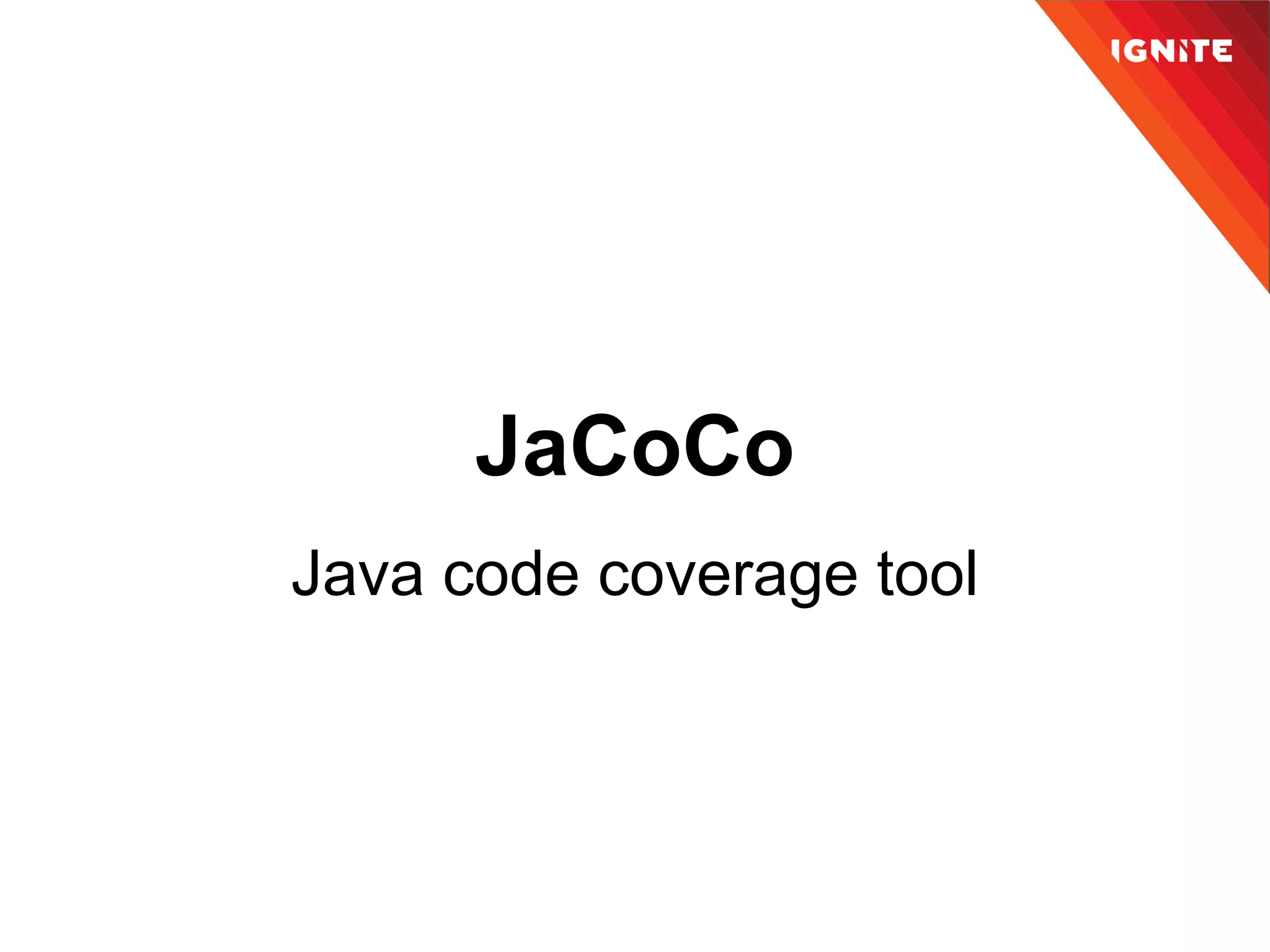 IGNITE

JaCoCo

Java code coverage tool